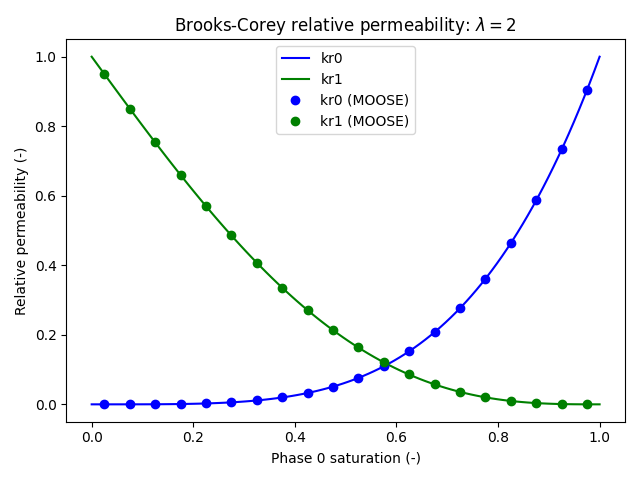 Brooks-Corey relative permeability: $\lambda = 2$

kr0
kr1
kr0 (MOOSE)
kr1 (MOOSE)

Relative permeability (-)

1.0
0.8
0.6
0.4
0.2
0.0

0.0
0.2
0.4
0.6
0.8
1.0

Phase 0 saturation (-)